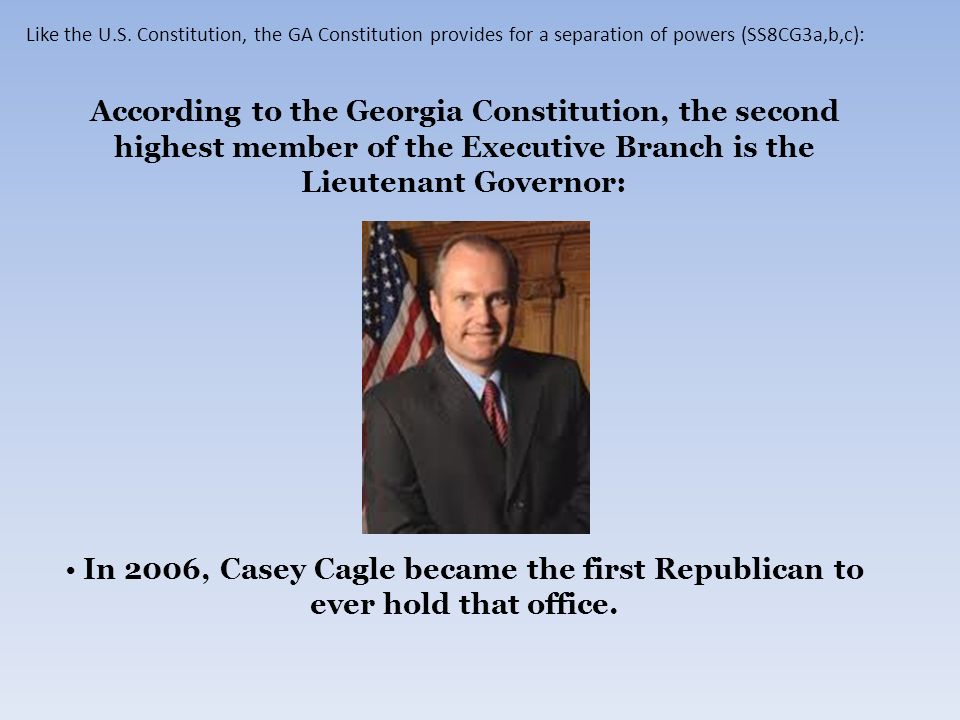 Like the U.S. Constitution, the GA Constitution provides for a separation of powers (SS8CG3a,b,c):

According to the Georgia Constitution, the second highest member of the Executive Branch is the Lieutenant Governor:

• In 2006, Casey Cagle became the first Republican to ever hold that office.